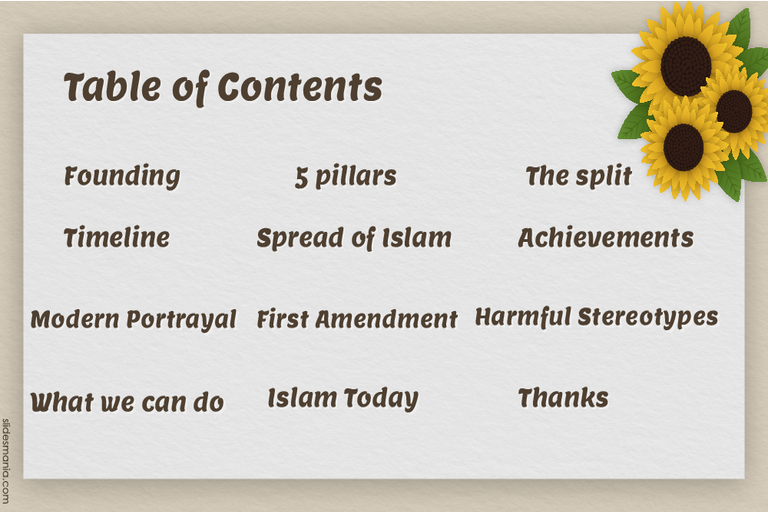 Table of Contents

Founding

5 pillars

The split

Timeline

Spread of Islam

Achievements

Modern Portrayal

First Amendment

Harmful Stereotypes

What we can do

Islam Today

Thanks

slidesmania.com